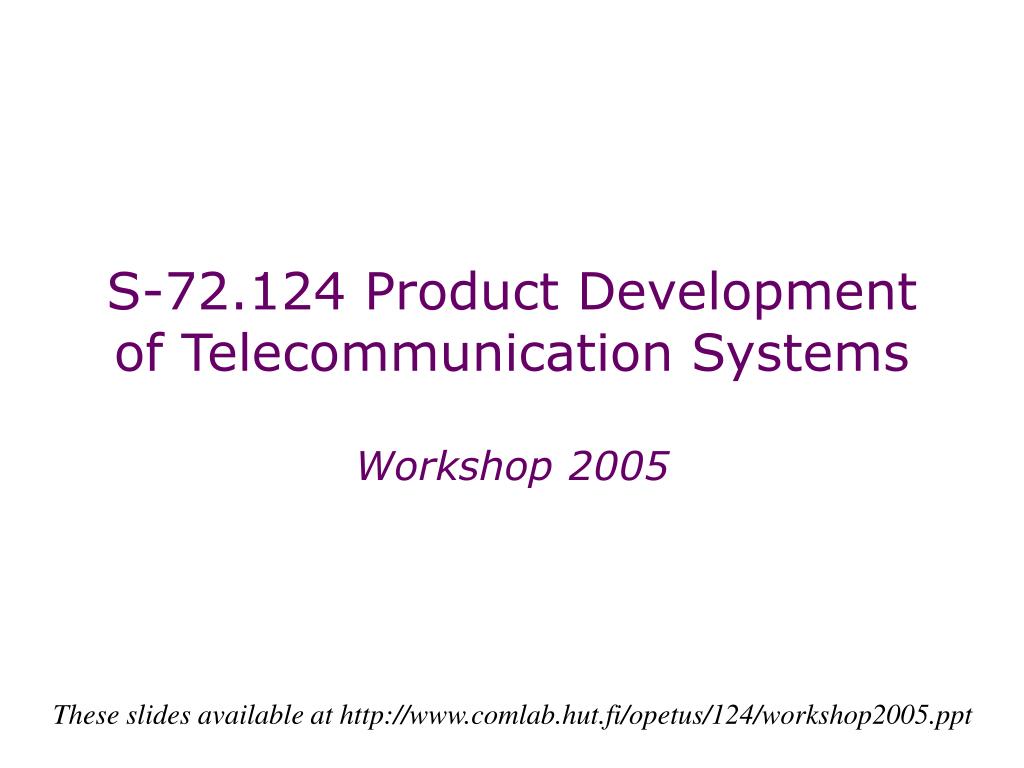 S-72.124 Product Development of Telecommunication Systems

Workshop 2005

These slides available at http://www.comlab.hut.fi/opetus/124/workshop2005.ppt